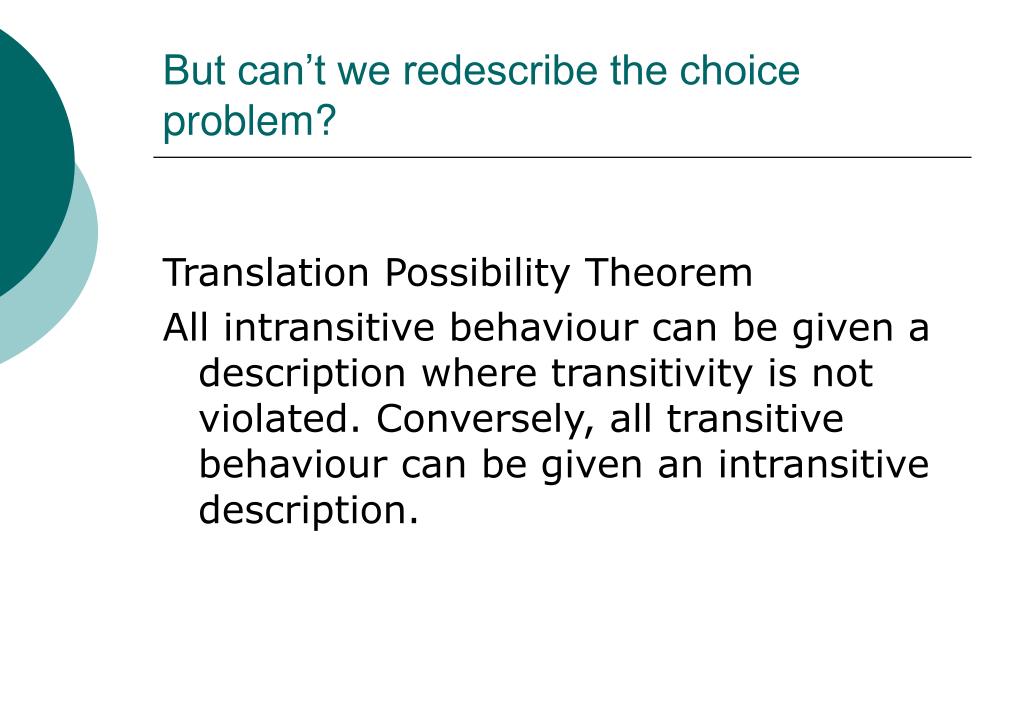 But can’t we redescribe the choice problem?

Translation Possibility Theorem

All intransitive behaviour can be given a description where transitivity is not violated. Conversely, all transitive behaviour can be given an intransitive description.